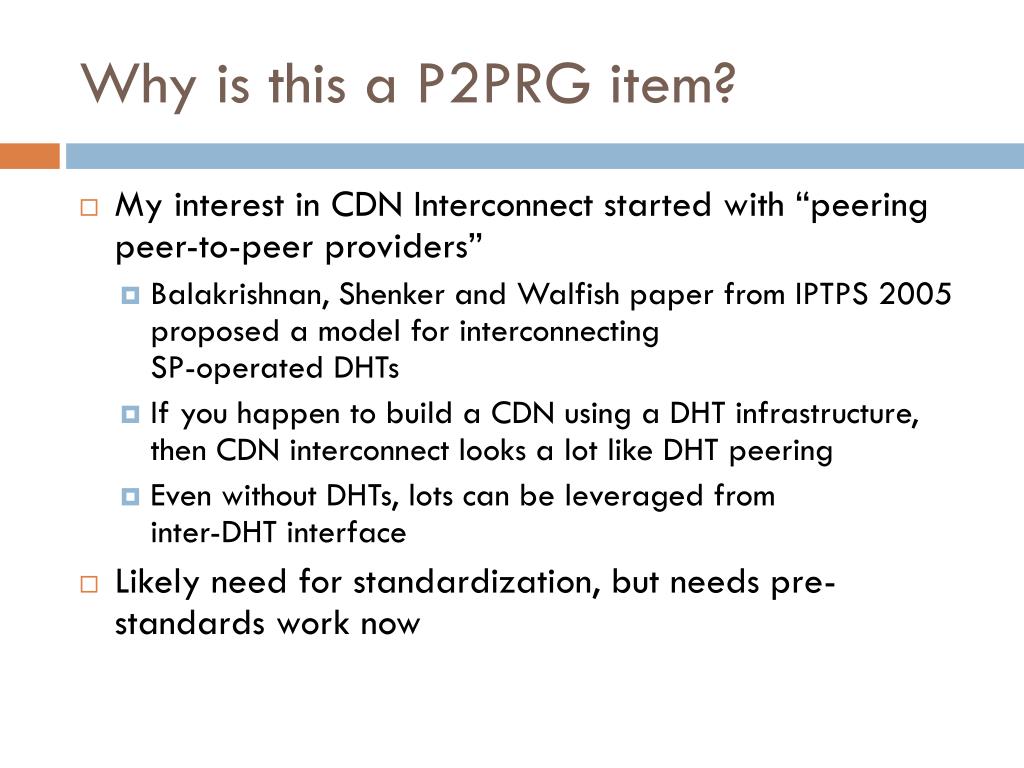 Why is this a P2PRG item?

My interest in CDN Interconnect started with “peering peer-to-peer providers”

Balakrishnan, Shenker and Walfish paper from IPTPS 2005 proposed a model for interconnecting SP-operated DHTs

If you happen to build a CDN using a DHT infrastructure, then CDN interconnect looks a lot like DHT peering

Even without DHTs, lots can be leveraged from inter-DHT interface

Likely need for standardization, but needs pre-standards work now